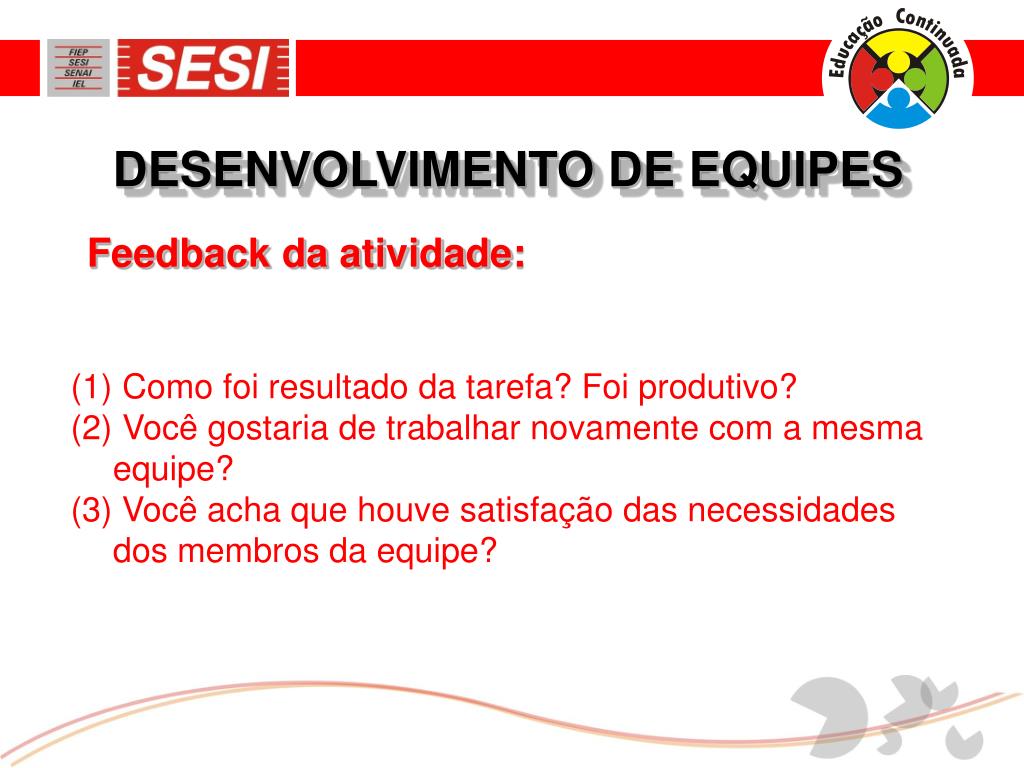 FIEP
SESI
SENAI
IEL

SESI

Educação Continuada

DESENVOLVIMENTO DE EQUIPES

Feedback da atividade:

(1) Como foi resultado da tarefa? Foi produtivo?
(2) Você gostaria de trabalhar novamente com a mesma equipe?
(3) Você acha que houve satisfação das necessidades dos membros da equipe?